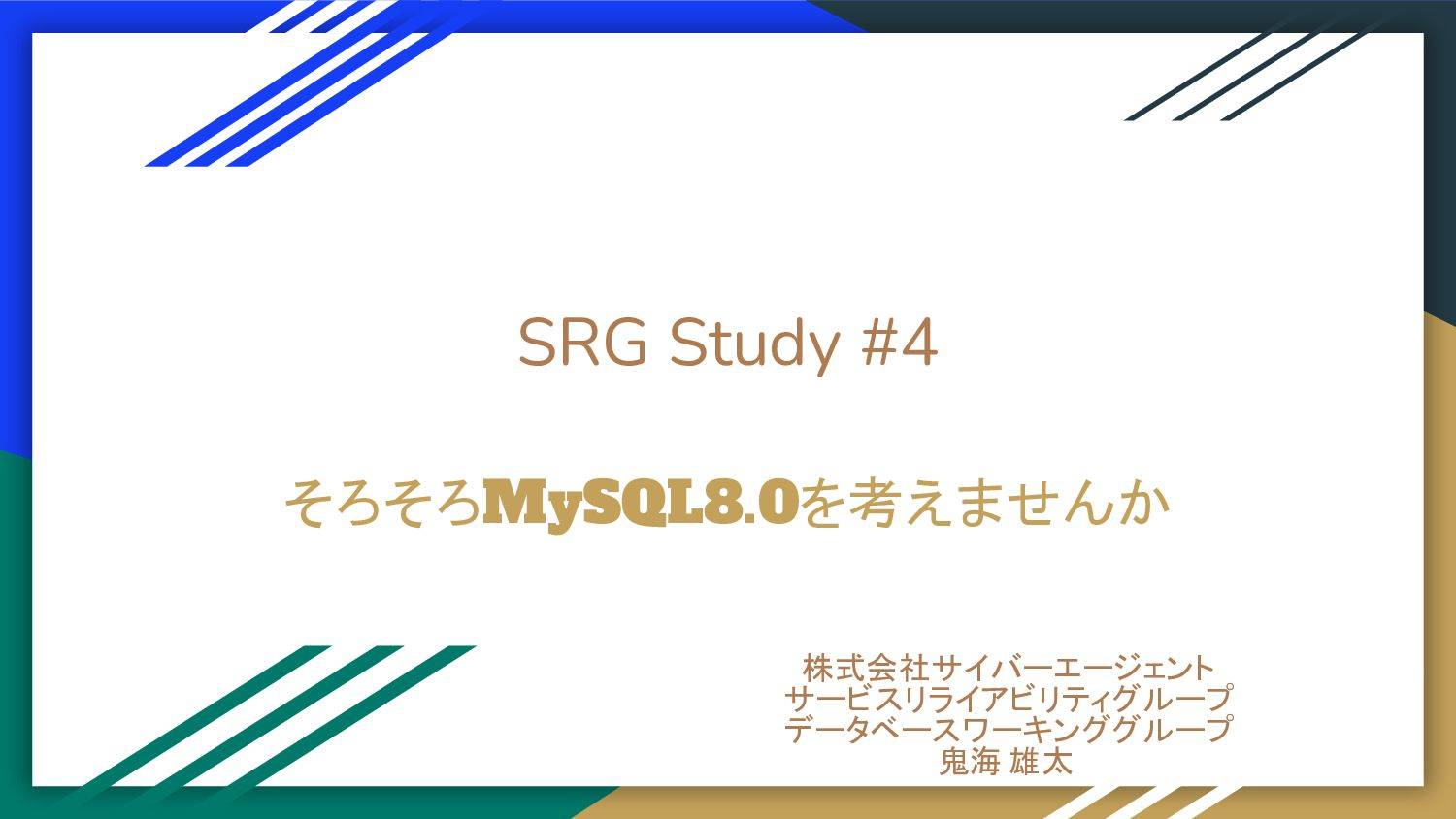 SRG Study #4

そろそろMySQL8.0を考えませんか

株式会社サイバーエージェント
サービスリライアビリティグループ
データベースワーキンググループ
鬼海 雄太